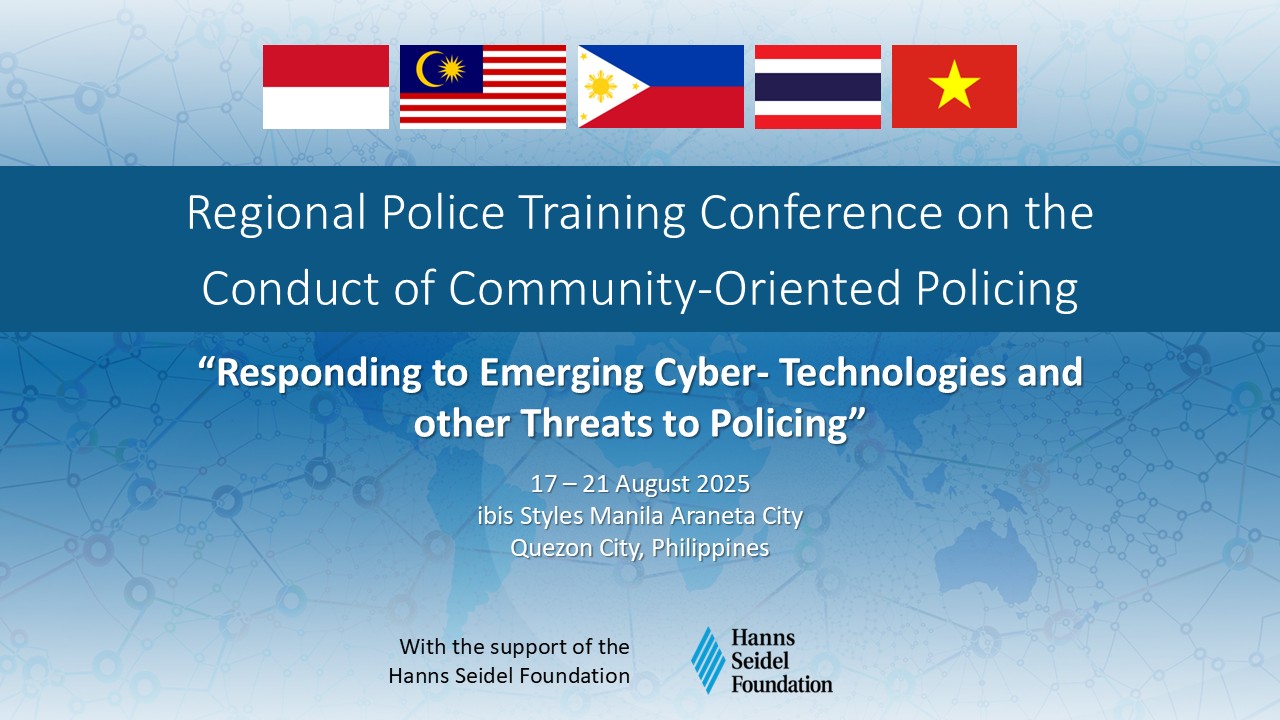 Regional Police Training Conference on the Conduct of Community-Oriented Policing

“Responding to Emerging Cyber- Technologies and other Threats to Policing”

17 – 21 August 2025
ibis Styles Manila Araneta City
Quezon City, Philippines

With the support of the Hanns Seidel Foundation

Hanns Seidel Foundation